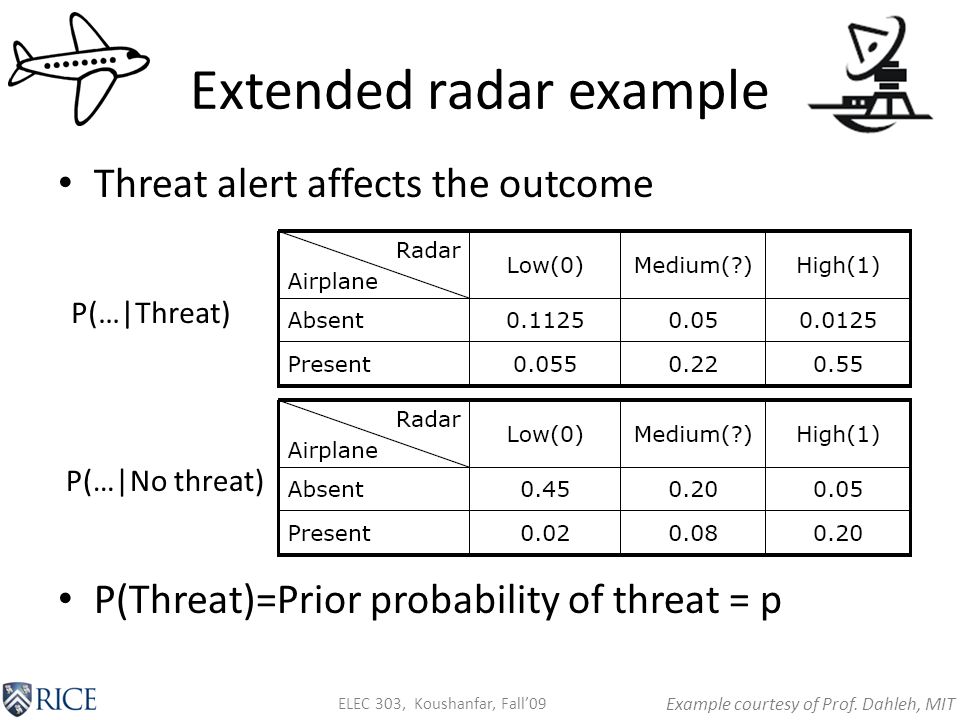 Extended radar example

• Threat alert affects the outcome

P(…|Threat)

| Radar / Airplane | Low(0) | Medium(?) | High(1) |
|---|---|---|---|
| Absent | 0.1125 | 0.05 | 0.0125 |
| Present | 0.055 | 0.22 | 0.55 |

P(…|No threat)

| Radar / Airplane | Low(0) | Medium(?) | High(1) |
|---|---|---|---|
| Absent | 0.45 | 0.20 | 0.05 |
| Present | 0.02 | 0.08 | 0.20 |

• P(Threat)=Prior probability of threat = p

RICE

ELEC 303, Koushanfar, Fall'09

Example courtesy of Prof. Dahleh, MIT